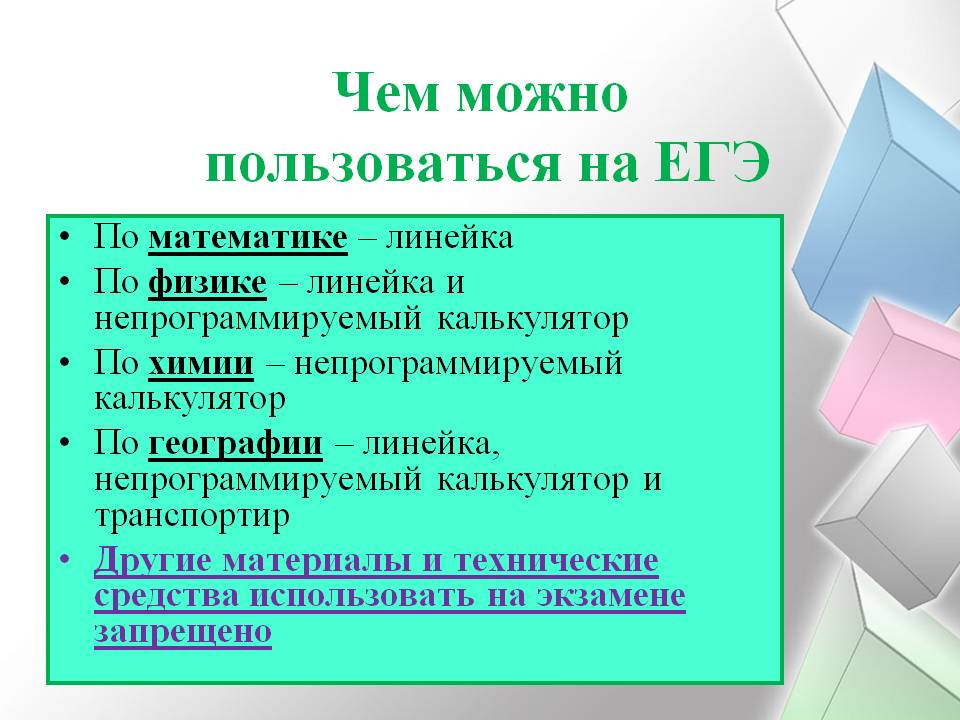 Чем можно пользоваться на ЕГЭ

• По математике – линейка
• По физике – линейка и непрограммируемый калькулятор
• По химии – непрограммируемый калькулятор
• По географии – линейка, непрограммируемый калькулятор и транспортир
• Другие материалы и технические средства использовать на экзамене запрещено